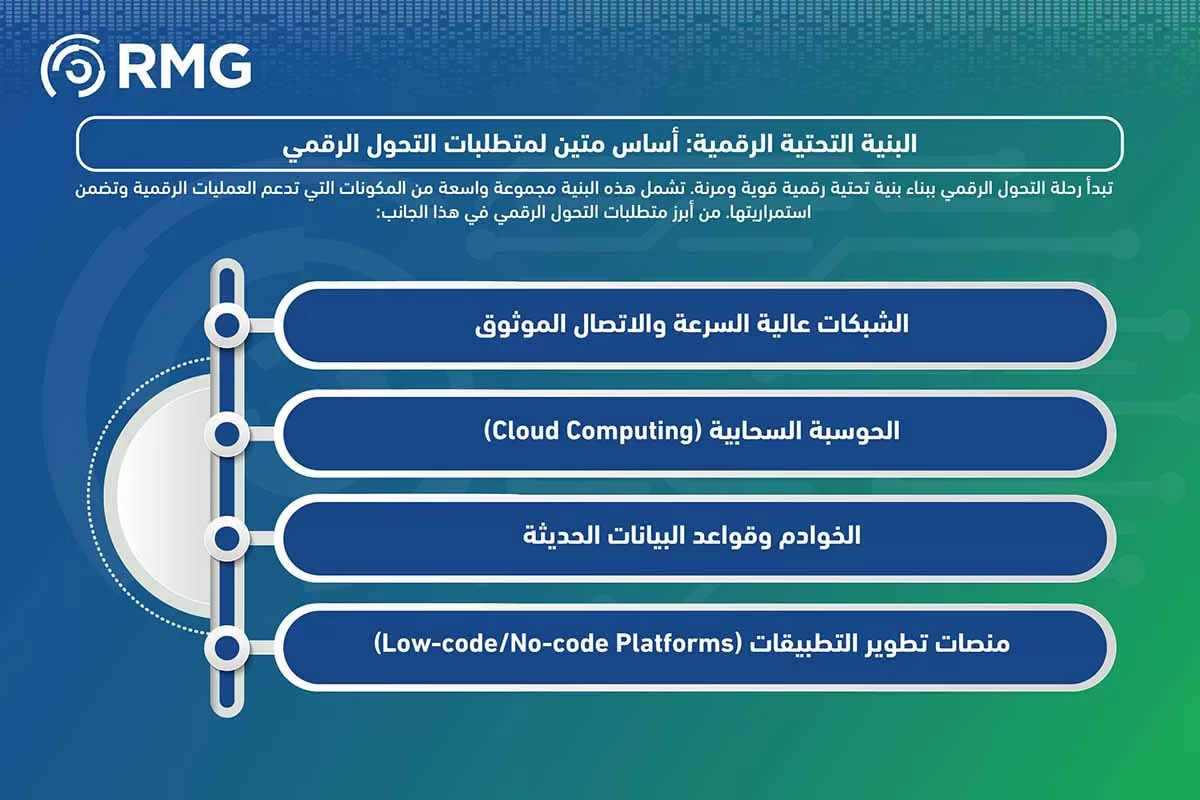 RMG

البنية التحتية الرقمية: أساس متين لمتطلبات التحول الرقمي

تبدأ رحلة التحول الرقمي ببناء بنية تحتية رقمية قوية ومرنة. تشمل هذه البنية مجموعة واسعة من المكونات التي تدعم العمليات الرقمية وتضمن استمراريتها. من أبرز متطلبات التحول الرقمي في هذا الجانب:

الشبكات عالية السرعة والاتصال الموثوق

الحوسبة السحابية (Cloud Computing)

الخوادم وقواعد البيانات الحديثة

منصات تطوير التطبيقات (Low-code/No-code Platforms)